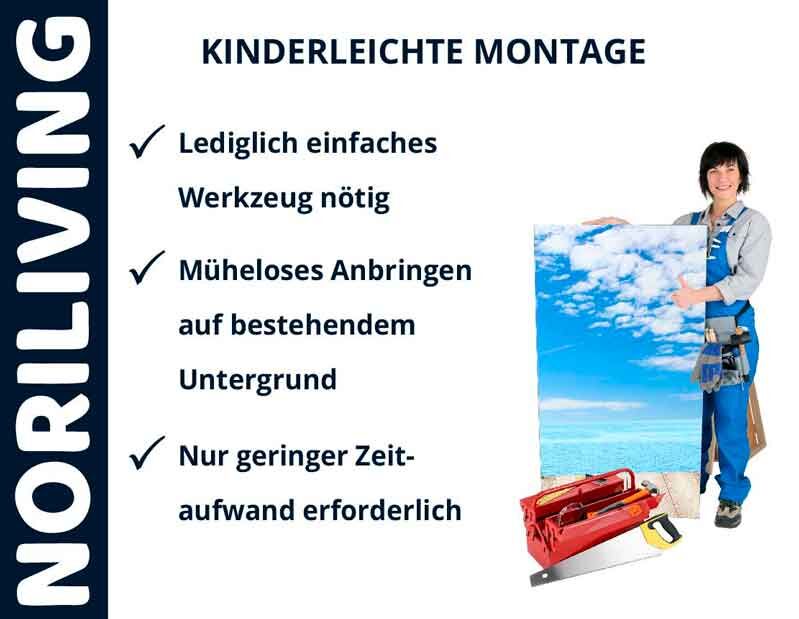 NORILIVING

KINDERLEICHTE MONTAGE

✓ Lediglich einfaches Werkzeug nötig

✓ Müheloses Anbringen auf bestehendem Untergrund

✓ Nur geringer Zeitaufwand erforderlich